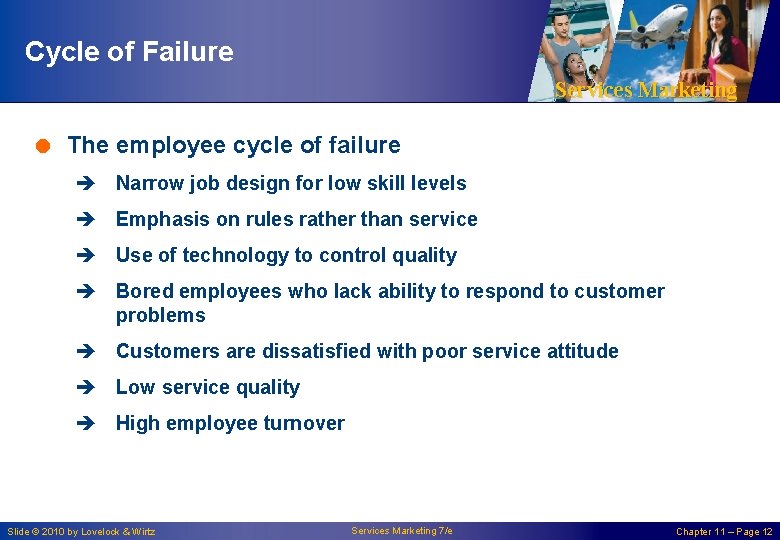 Cycle of Failure

Services Marketing

The employee cycle of failure

Narrow job design for low skill levels

Emphasis on rules rather than service

Use of technology to control quality

Bored employees who lack ability to respond to customer problems

Customers are dissatisfied with poor service attitude

Low service quality

High employee turnover

Slide © 2010 by Lovelock & Wirtz

Services Marketing 7/e

Chapter 11 – Page 12